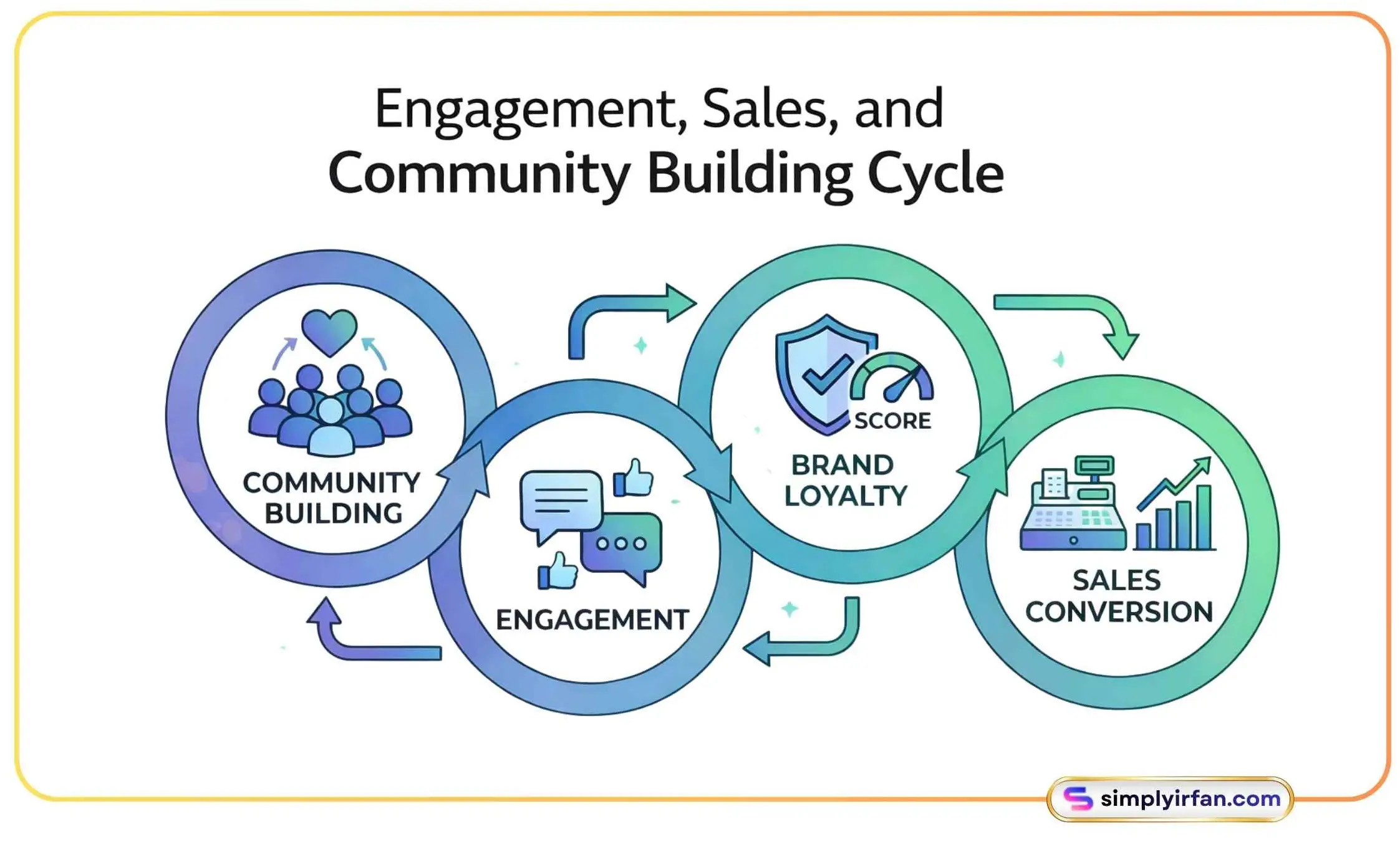 Engagement, Sales, and Community Building Cycle

COMMUNITY BUILDING

ENGAGEMENT

SCORE

BRAND LOYALTY

SALES CONVERSION

simplyirfan.com